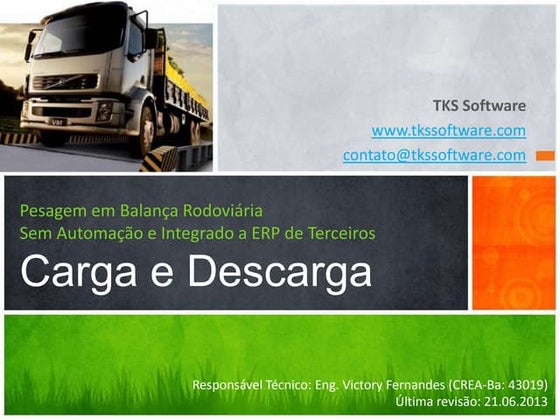 VM

TKS Software
www.tkssoftware.com
contato@tkssoftware.com

Pesagem em Balança Rodoviária
Sem Automação e Integrado a ERP de Terceiros
Carga e Descarga

Responsável Técnico: Eng. Victory Fernandes (CREA-Ba: 43019)
Última revisão: 21.06.2013